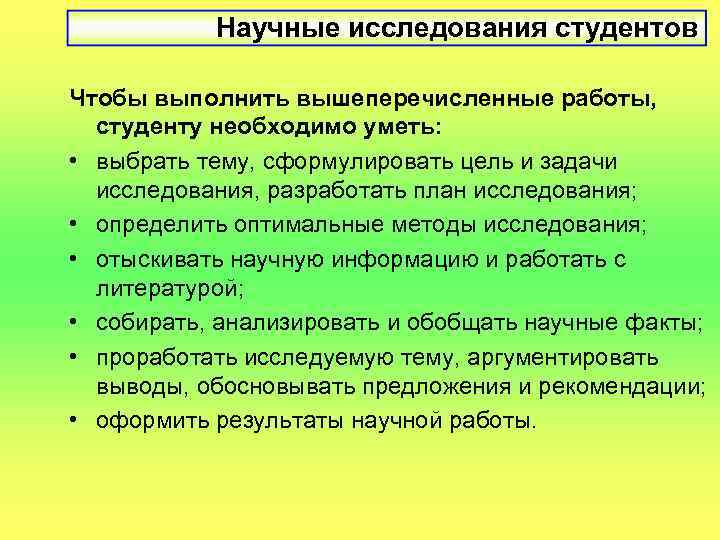 Научные исследования студентов

Чтобы выполнить вышеперечисленные работы, студенту необходимо уметь:

• выбрать тему, сформулировать цель и задачи исследования, разработать план исследования;
• определить оптимальные методы исследования;
• отыскивать научную информацию и работать с литературой;
• собирать, анализировать и обобщать научные факты;
• проработать исследуемую тему, аргументировать выводы, обосновывать предложения и рекомендации;
• оформить результаты научной работы.